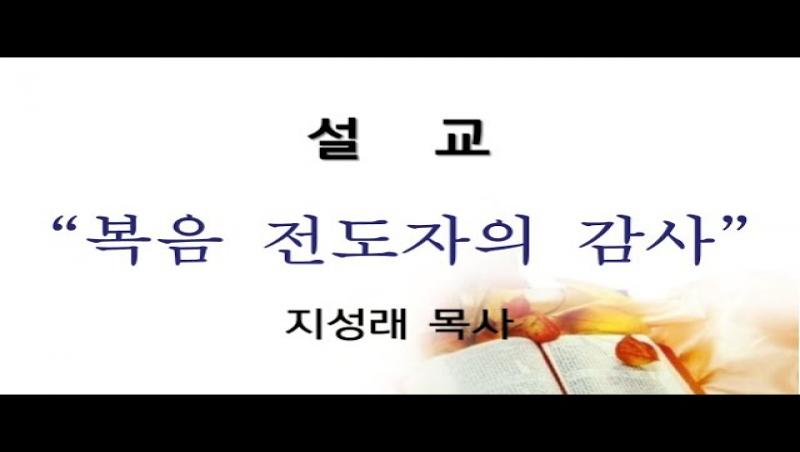 설 교

“복음 전도자의 감사”

지성래 목사